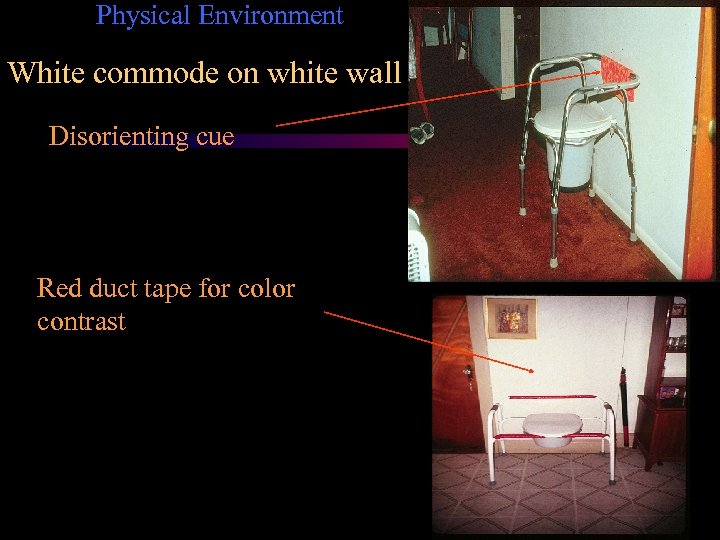 Physical Environment

White commode on white wall

Disorienting cue

Red duct tape for color contrast